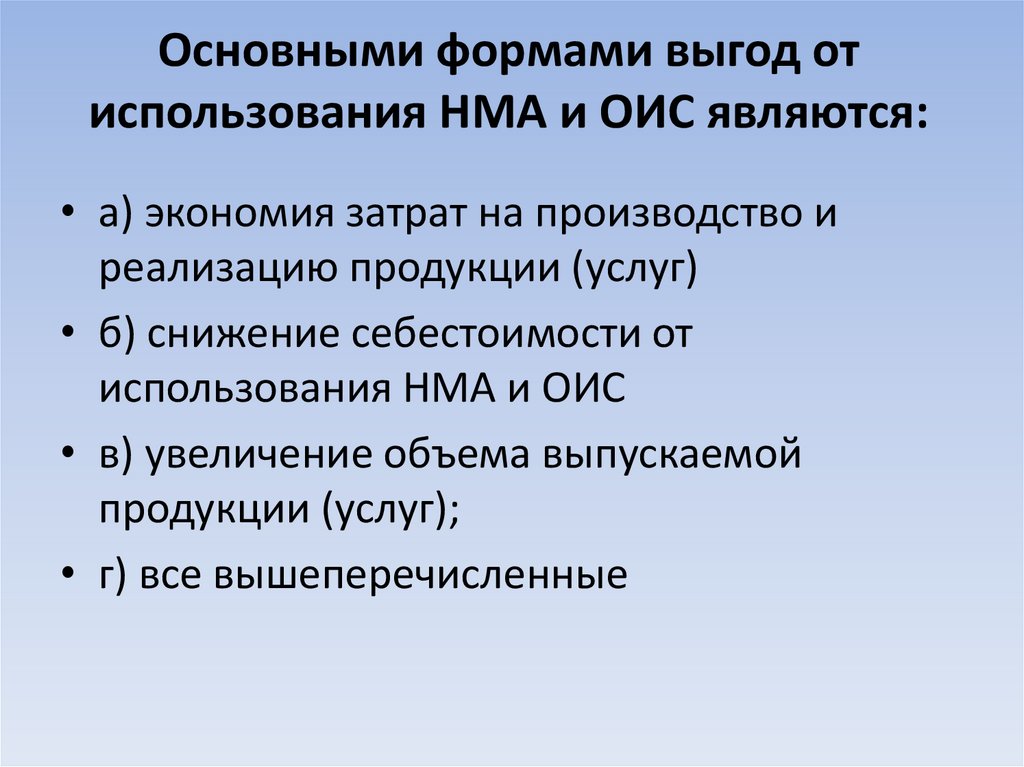 Основными формами выгод от использования НМА и ОИС являются:

• а) экономия затрат на производство и реализацию продукции (услуг)
• б) снижение себестоимости от использования НМА и ОИС
• в) увеличение объема выпускаемой продукции (услуг);
• г) все вышеперечисленные